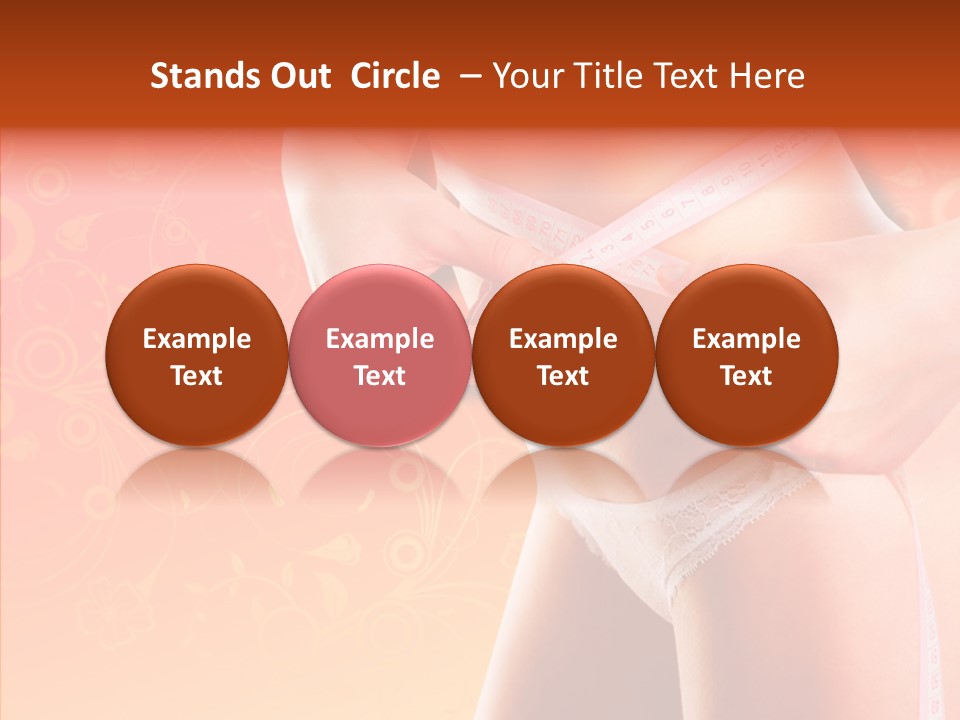 Stands Out Circle – Your Title Text Here

Example Text

Example Text

Example Text

Example Text